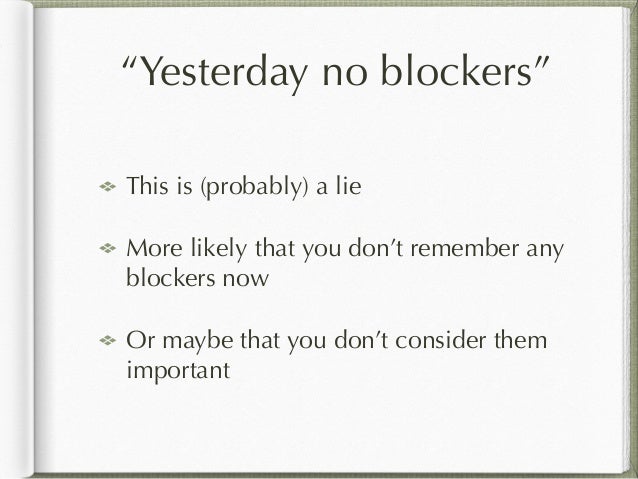 “Yesterday no blockers”

This is (probably) a lie

More likely that you don’t remember any blockers now

Or maybe that you don’t consider them important